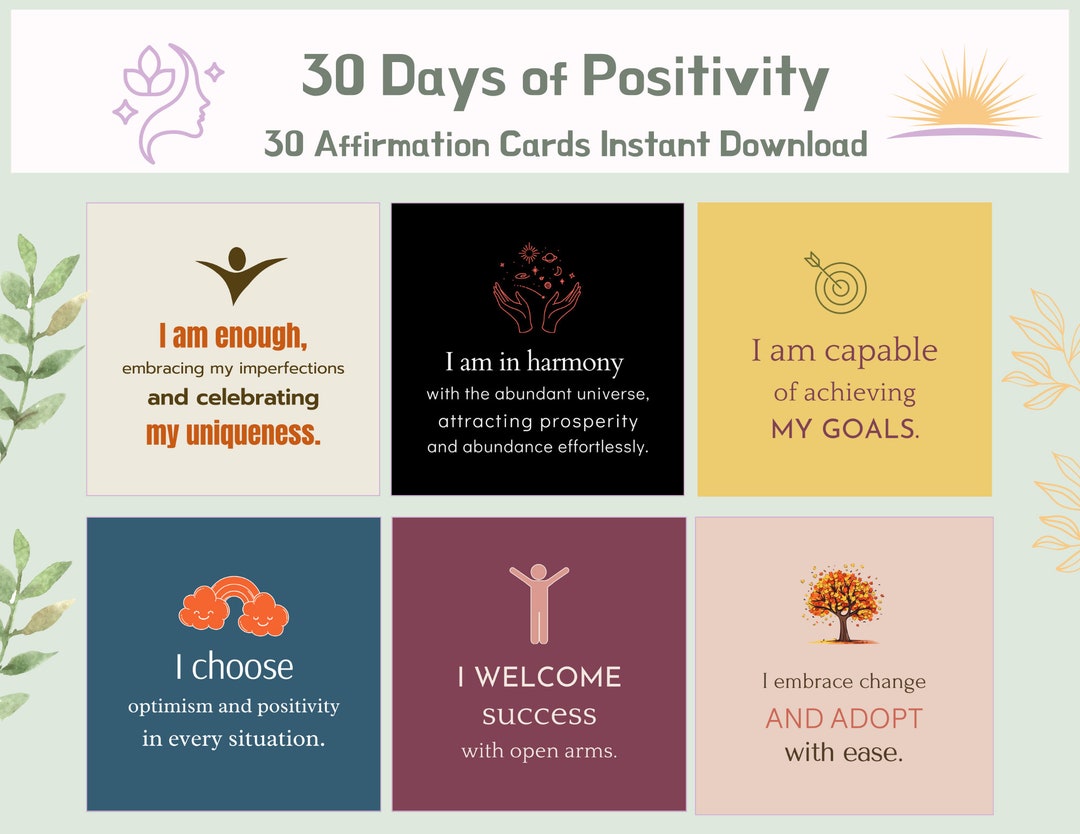 30 Days of Positivity
30 Affirmation Cards Instant Download

I am enough, embracing my imperfections and celebrating my uniqueness.

I am in harmony with the abundant universe, attracting prosperity and abundance effortlessly.

I am capable of achieving MY GOALS.

I choose optimism and positivity in every situation.

I WELCOME success with open arms.

I embrace change AND ADOPT with ease.